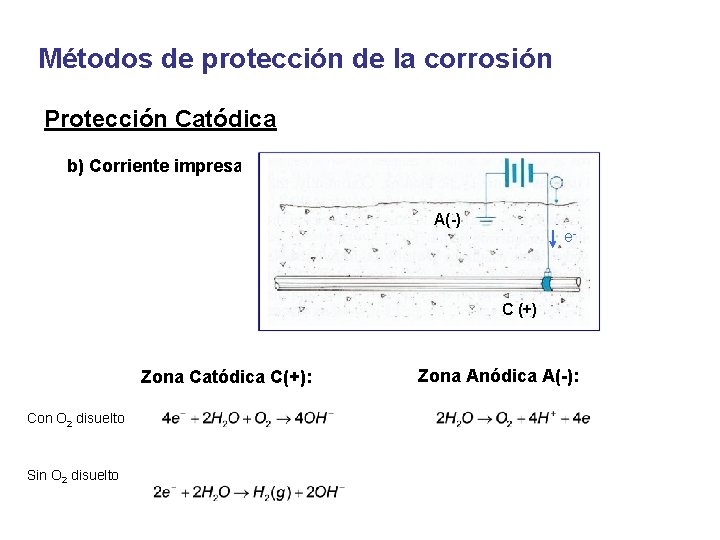 Métodos de protección de la corrosión

Protección Catódica

b) Corriente impresa

A(-)

$e^-$

C (+)

Zona Catódica C(+):

Zona Anódica A(-):

Con $O_2$ disuelto

$4e^- + 2H_2O + O_2 \rightarrow 4OH^-$

$2H_2O \rightarrow O_2 + 4H^+ + 4e$

Sin $O_2$ disuelto

$2e^- + 2H_2O \rightarrow H_2(g) + 2OH^-$